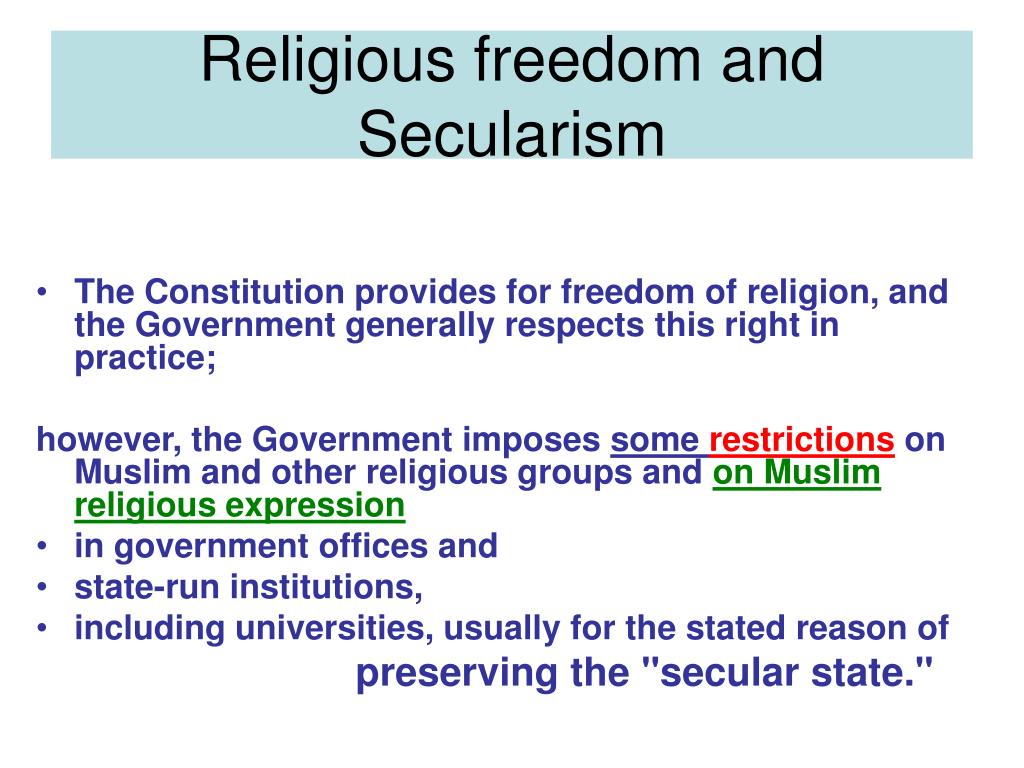 Religious freedom and Secularism

• The Constitution provides for freedom of religion, and the Government generally respects this right in practice;

however, the Government imposes some restrictions on Muslim and other religious groups and on Muslim religious expression

• in government offices and
• state-run institutions,
• including universities, usually for the stated reason of preserving the "secular state."